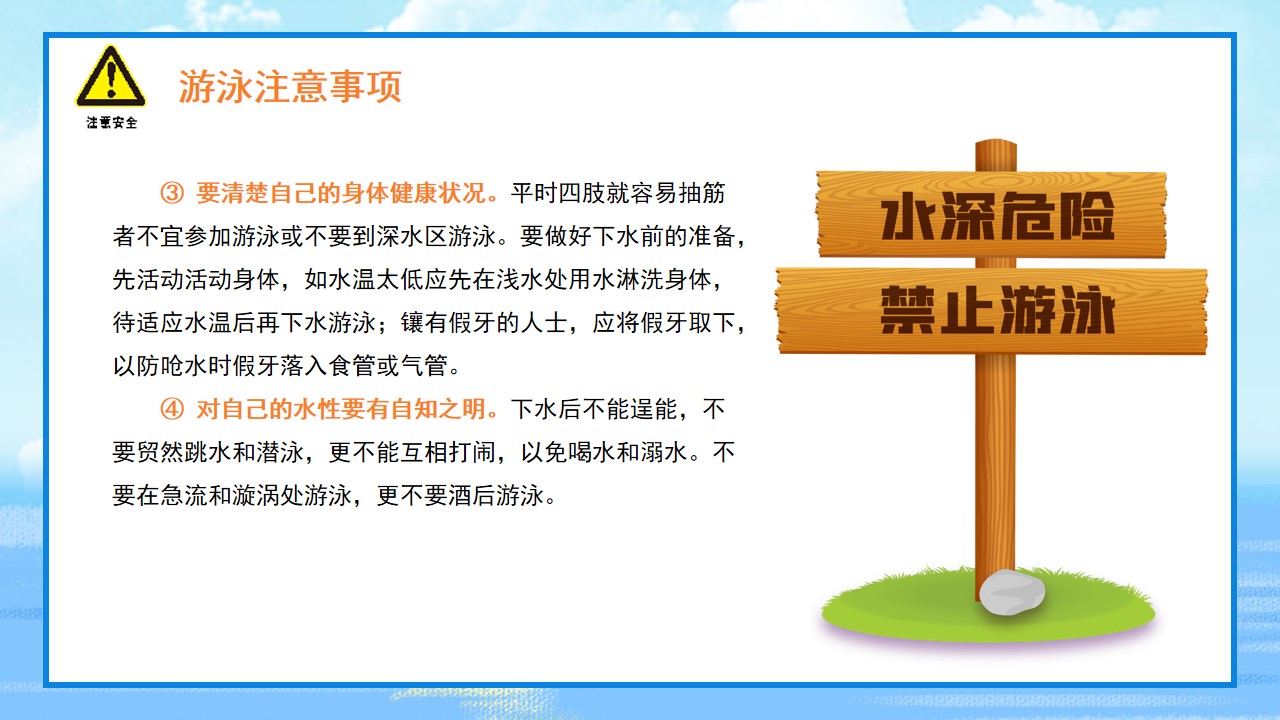 注意安全

游泳注意事项

③ 要清楚自己的身体健康状况。平时四肢就容易抽筋者不宜参加游泳或不要到深水区游泳。要做好下水前的准备，先活动活动身体，如水温太低应先在浅水处用水淋洗身体，待适应水温后再下水游泳；镶有假牙的人士，应将假牙取下，以防呛水时假牙落入食管或气管。

④ 对自己的水性要有自知之明。下水后不能逞能，不要贸然跳水和潜泳，更不能互相打闹，以免喝水和溺水。不要在急流和漩涡处游泳，更不要酒后游泳。

水深危险

禁止游泳